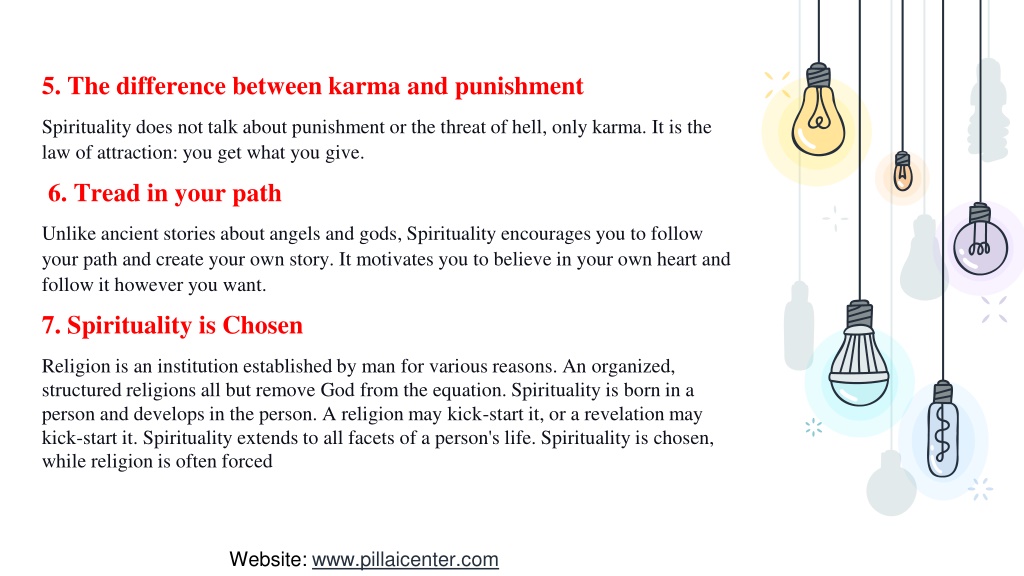 5. The difference between karma and punishment

Spirituality does not talk about punishment or the threat of hell, only karma. It is the law of attraction: you get what you give.

6. Tread in your path

Unlike ancient stories about angels and gods, Spirituality encourages you to follow your path and create your own story. It motivates you to believe in your own heart and follow it however you want.

7. Spirituality is Chosen

Religion is an institution established by man for various reasons. An organized, structured religions all but remove God from the equation. Spirituality is born in a person and develops in the person. A religion may kick-start it, or a revelation may kick-start it. Spirituality extends to all facets of a person's life. Spirituality is chosen, while religion is often forced

Website: www.pillaicenter.com